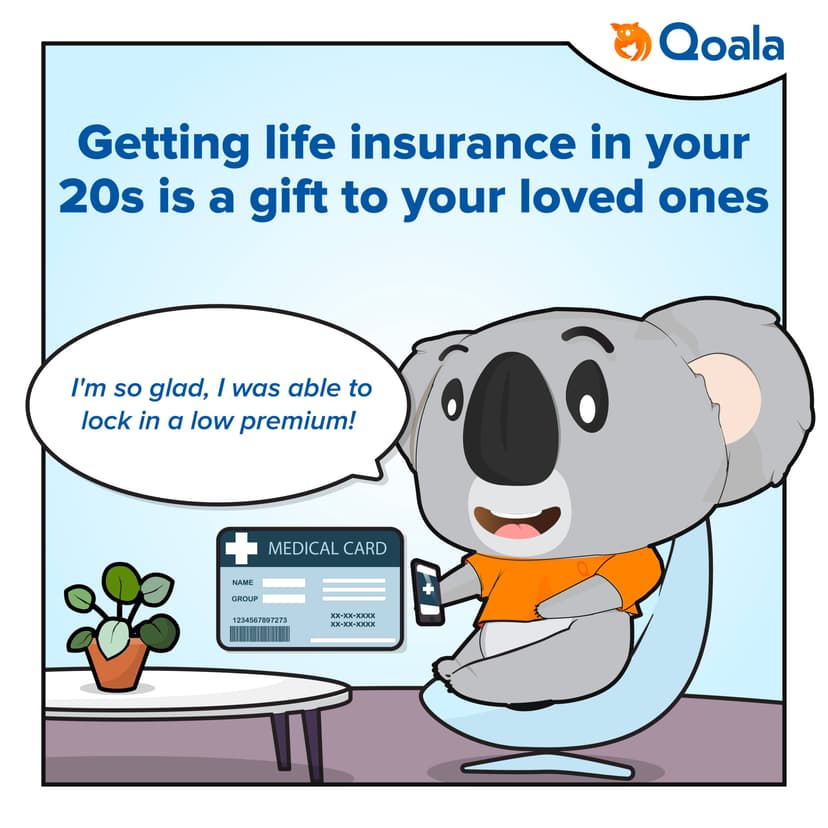 Qoala

Getting life insurance in your 20s is a gift to your loved ones

I'm so glad, I was able to lock in a low premium!

MEDICAL CARD
NAME
GROUP
1234567897273
XX-XX-XXXX
XX-XX-XXXX